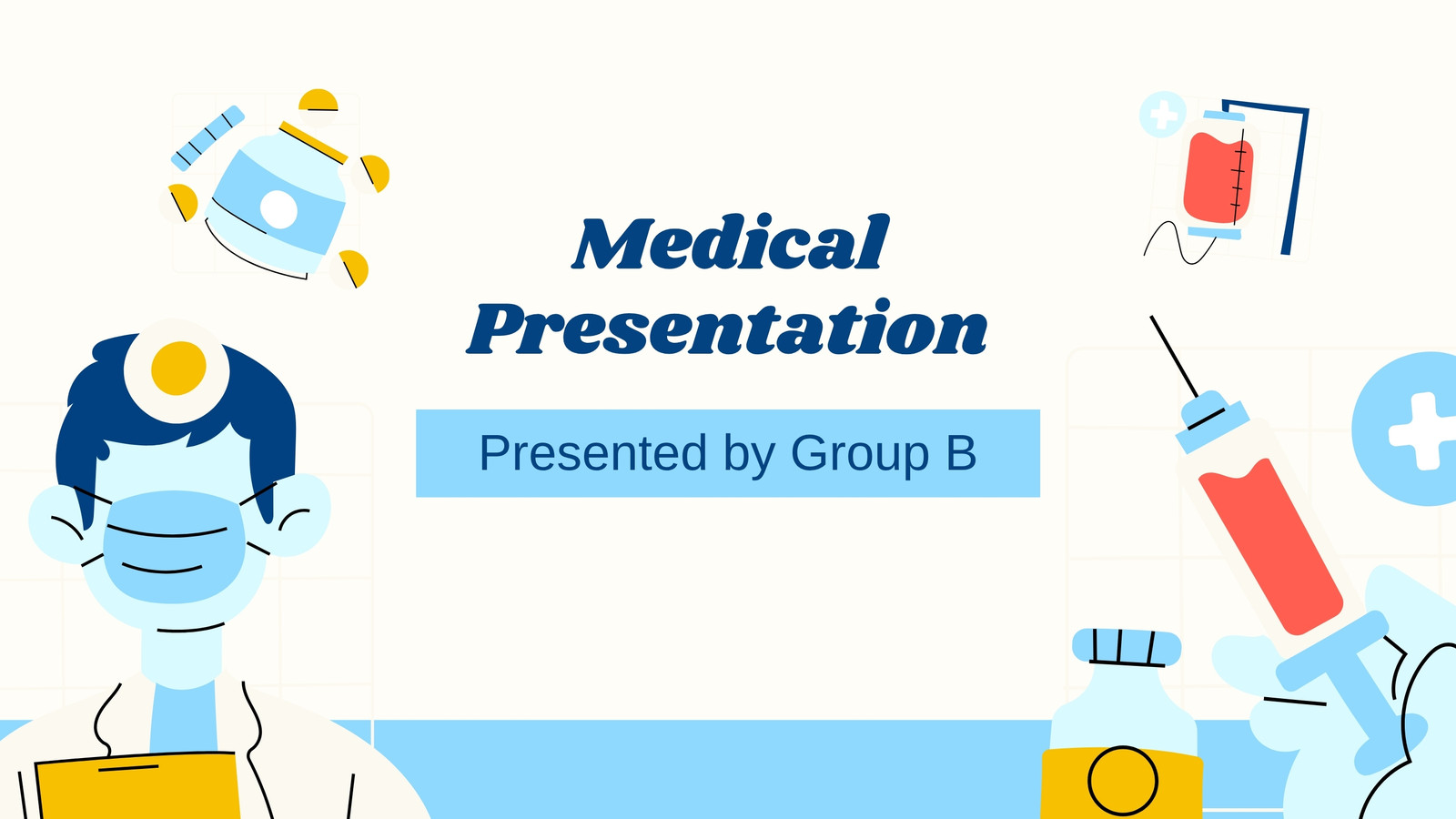 Medical Presentation

Presented by Group B